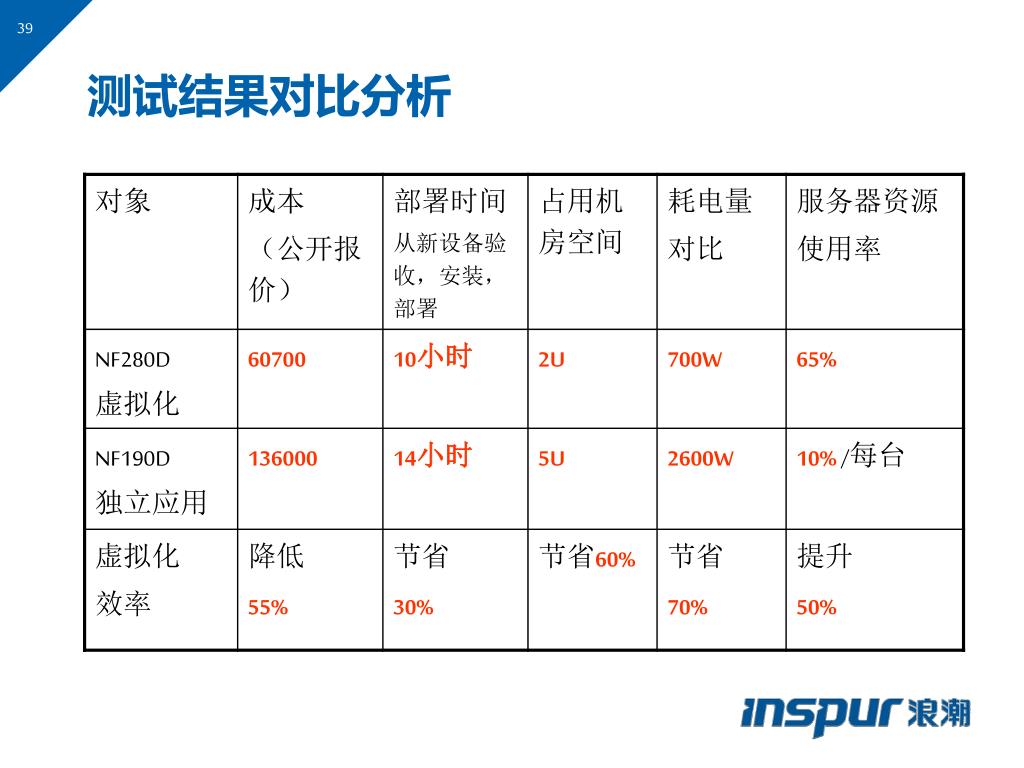 39

测试结果对比分析

| 对象 | 成本（公开报价） | 部署时间 从新设备验收，安装，部署 | 占用机房空间 | 耗电量对比 | 服务器资源使用率 |
|---|---|---|---|---|---|
| NF280D 虚拟化 | 60700 | 10小时 | 2U | 700W | 65% |
| NF190D 独立应用 | 136000 | 14小时 | 5U | 2600W | 10% /每台 |
| 虚拟化效率 | 降低 55% | 节省 30% | 节省60% | 节省 70% | 提升 50% |

inspur 浪潮